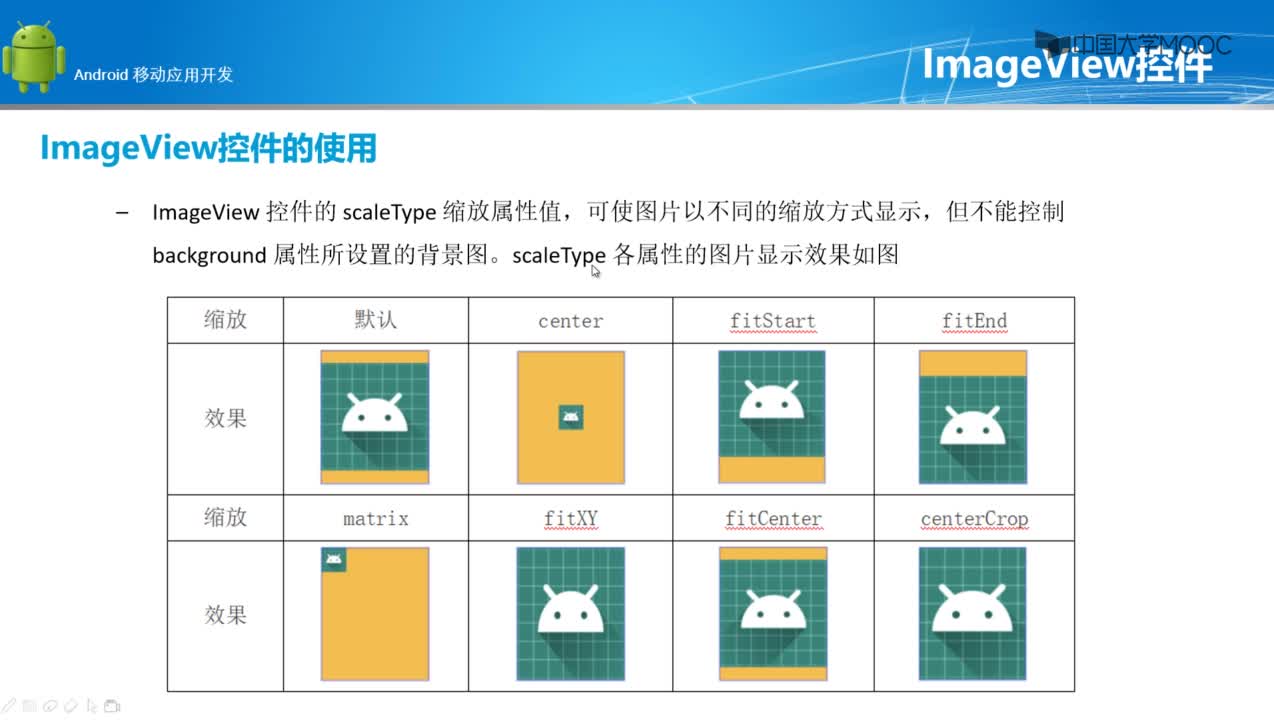 Android 移动应用开发

中国大学MOOC

ImageView控件

ImageView控件的使用

– ImageView 控件的 scaleType 缩放属性值，可使图片以不同的缩放方式显示，但不能控制 background 属性所设置的背景图。scaleType 各属性的图片显示效果如图

| 缩放 | 默认 | center | fitStart | fitEnd |
|---|---|---|---|---|
| 效果 | | | | |
| 缩放 | matrix | fitXY | fitCenter | centerCrop |
| 效果 | | | | |